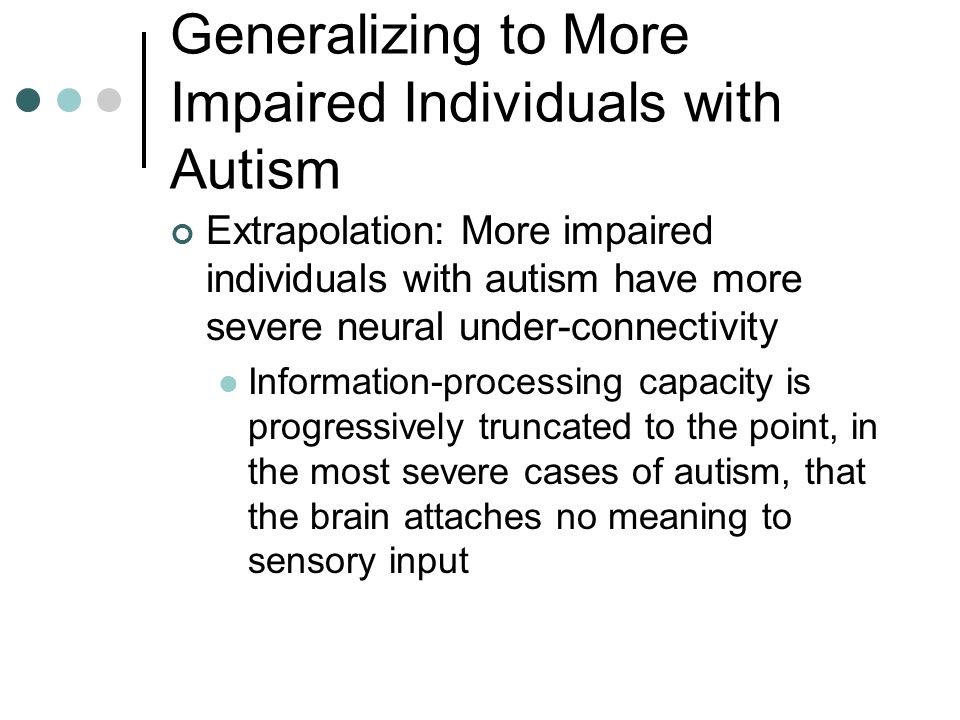 Generalizing to More Impaired Individuals with Autism

Extrapolation: More impaired individuals with autism have more severe neural under-connectivity

Information-processing capacity is progressively truncated to the point, in the most severe cases of autism, that the brain attaches no meaning to sensory input